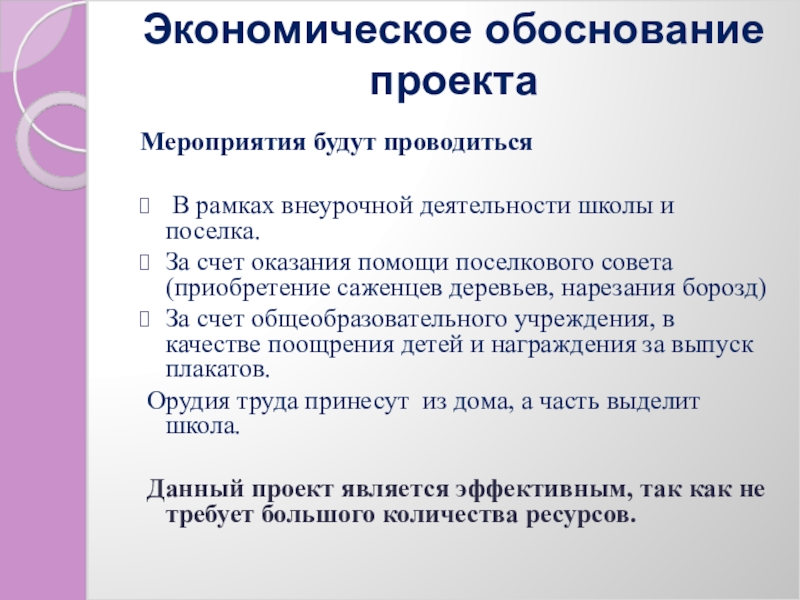 Экономическое обоснование проекта

Мероприятия будут проводиться

 В рамках внеурочной деятельности школы и поселка.
 За счет оказания помощи поселкового совета (приобретение саженцев деревьев, нарезания борозд)
 За счет общеобразовательного учреждения, в качестве поощрения детей и награждения за выпуск плакатов.

Орудия труда принесут из дома, а часть выделит школа.

Данный проект является эффективным, так как не требует большого количества ресурсов.